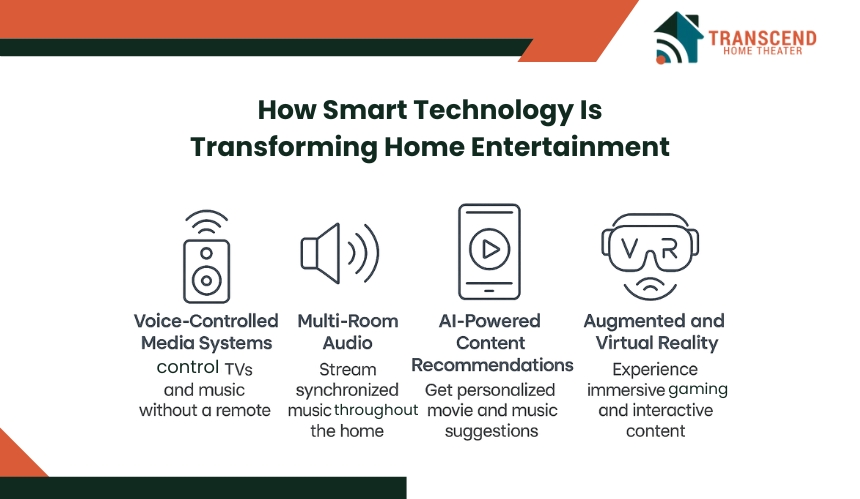 TRANSCEND
HOME THEATER

How Smart Technology Is Transforming Home Entertainment

VR

Voice-Controlled Media Systems
control TVs and music without a remote

Multi-Room Audio
Stream synchronized music throughout the home

AI-Powered Content Recommendations
Get personalized movie and music suggestions

Augmented and Virtual Reality
Experience immersive gaming and interactive content